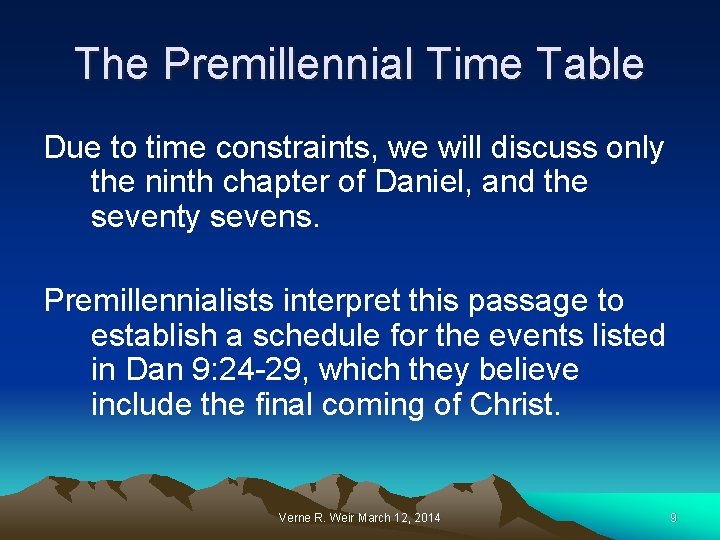 The Premillennial Time Table

Due to time constraints, we will discuss only the ninth chapter of Daniel, and the seventy sevens.

Premillennialists interpret this passage to establish a schedule for the events listed in Dan 9:24-29, which they believe include the final coming of Christ.

Verne R. Weir March 12, 2014

9